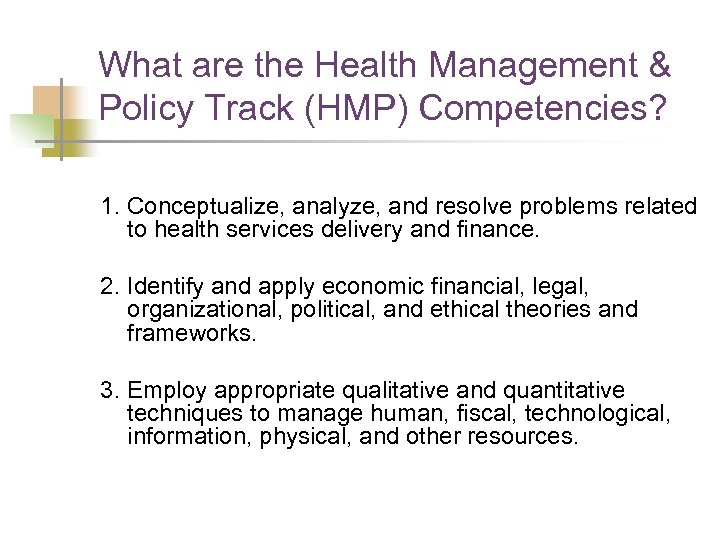 What are the Health Management & Policy Track (HMP) Competencies?

1. Conceptualize, analyze, and resolve problems related to health services delivery and finance.

2. Identify and apply economic financial, legal, organizational, political, and ethical theories and frameworks.

3. Employ appropriate qualitative and quantitative techniques to manage human, fiscal, technological, information, physical, and other resources.